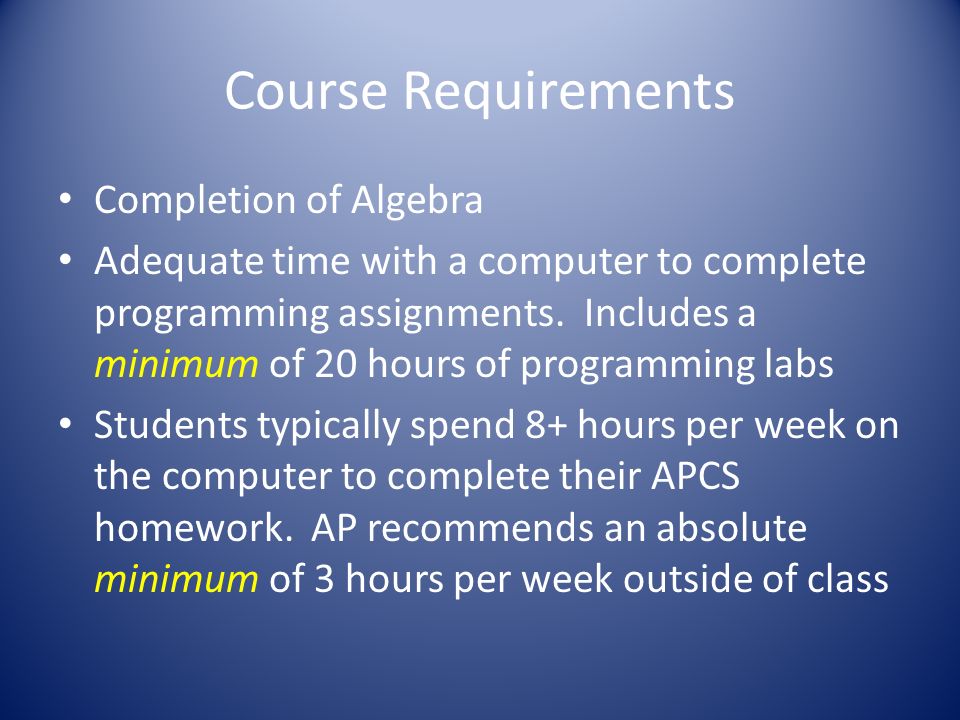 Course Requirements

• Completion of Algebra
• Adequate time with a computer to complete programming assignments. Includes a minimum of 20 hours of programming labs
• Students typically spend 8+ hours per week on the computer to complete their APCS homework. AP recommends an absolute minimum of 3 hours per week outside of class